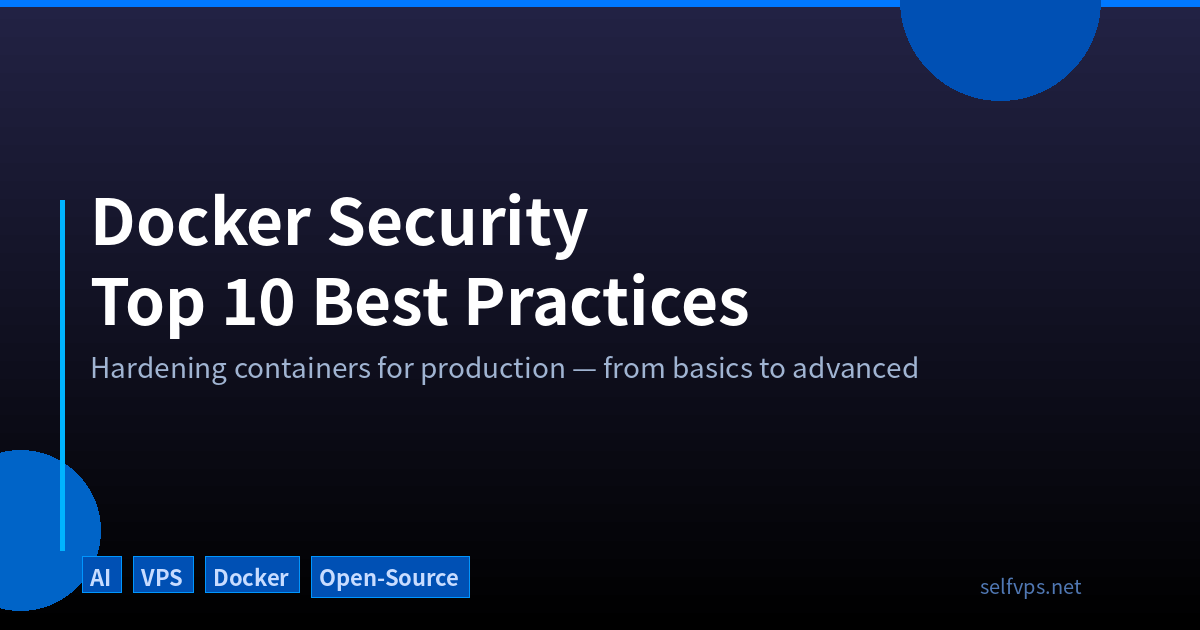 Docker Security
Top 10 Best Practices

Hardening containers for production — from basics to advanced

AI VPS Docker Open-Source

selfvps.net